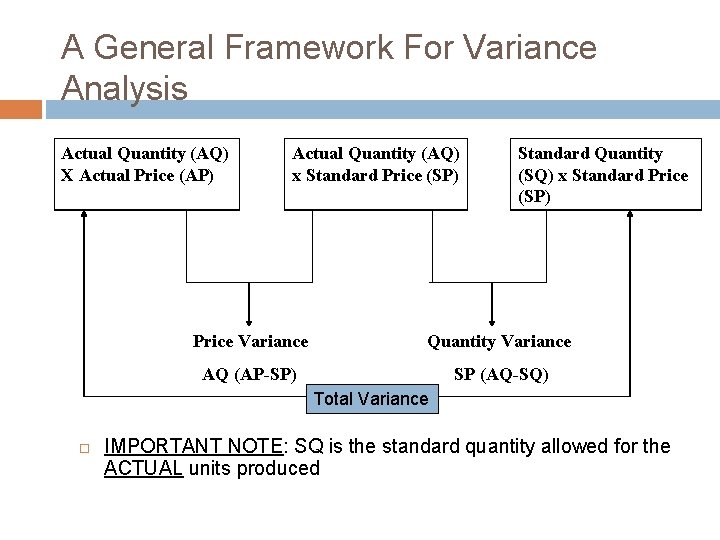 A General Framework For Variance Analysis

Actual Quantity (AQ) X Actual Price (AP)

Actual Quantity (AQ) x Standard Price (SP)

Standard Quantity (SQ) x Standard Price (SP)

Price Variance

AQ (AP-SP)

Quantity Variance

SP (AQ-SQ)

Total Variance

IMPORTANT NOTE: SQ is the standard quantity allowed for the ACTUAL units produced